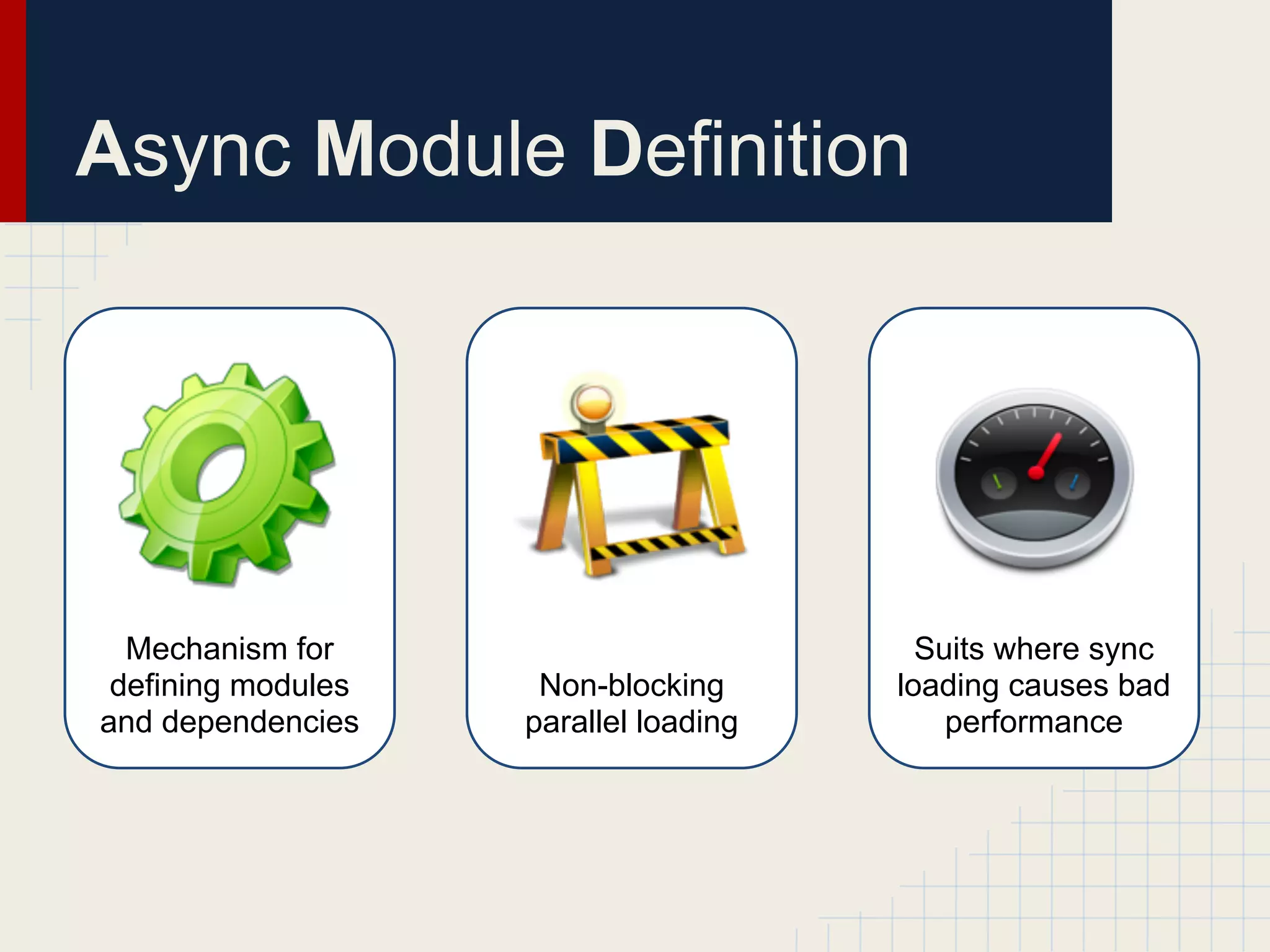 Async Module Definition

Mechanism for defining modules and dependencies

Non-blocking parallel loading

Suits where sync loading causes bad performance